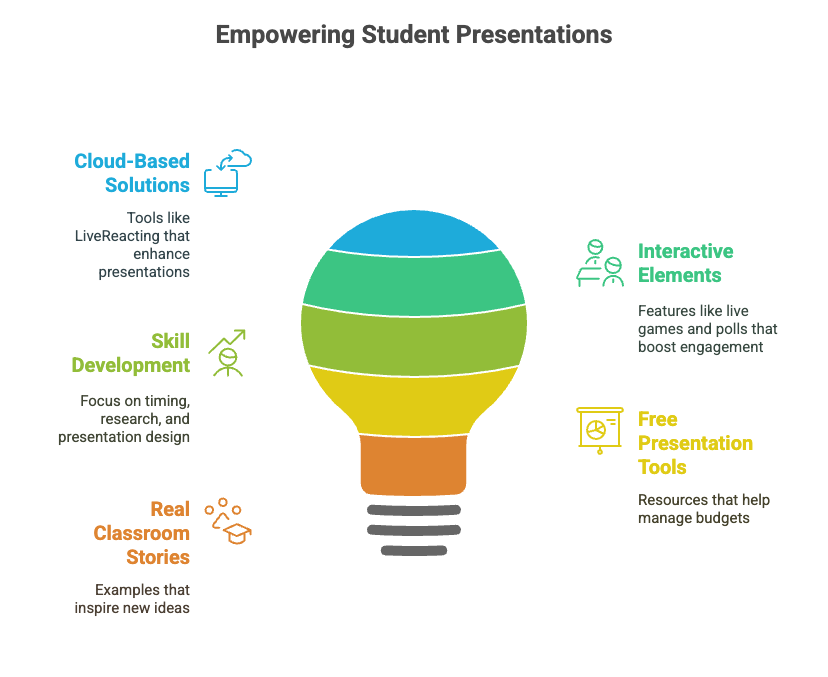 Empowering Student Presentations

Cloud-Based Solutions

Tools like LiveReacting that enhance presentations

Skill Development

Focus on timing, research, and presentation design

Real Classroom Stories

Examples that inspire new ideas

Interactive Elements

Features like live games and polls that boost engagement

Free Presentation Tools

Resources that help manage budgets